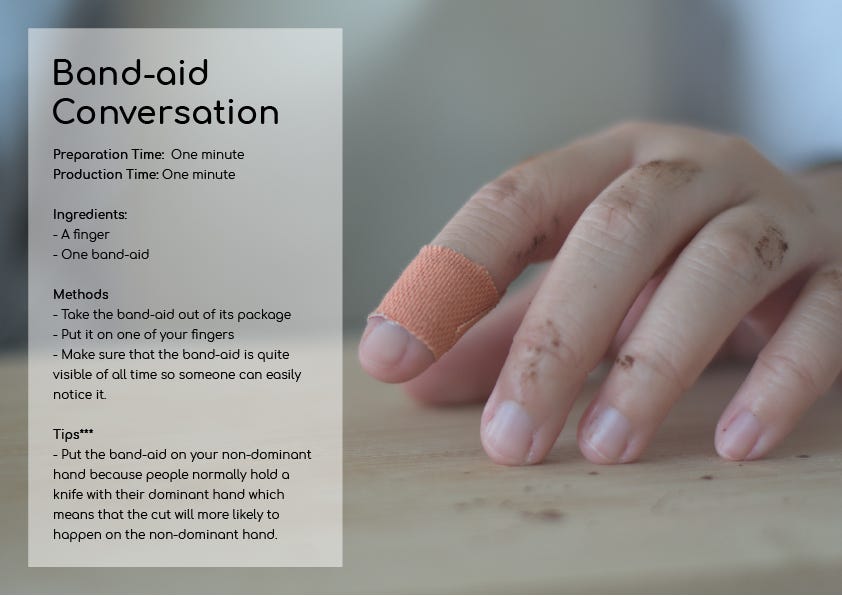 Band-aid Conversation

Preparation Time: One minute
Production Time: One minute

Ingredients:
- A finger
- One band-aid

Methods
- Take the band-aid out of its package
- Put it on one of your fingers
- Make sure that the band-aid is quite visible of all time so someone can easily notice it.

Tips***
- Put the band-aid on your non-dominant hand because people normally hold a knife with their dominant hand which means that the cut will more likely to happen on the non-dominant hand.